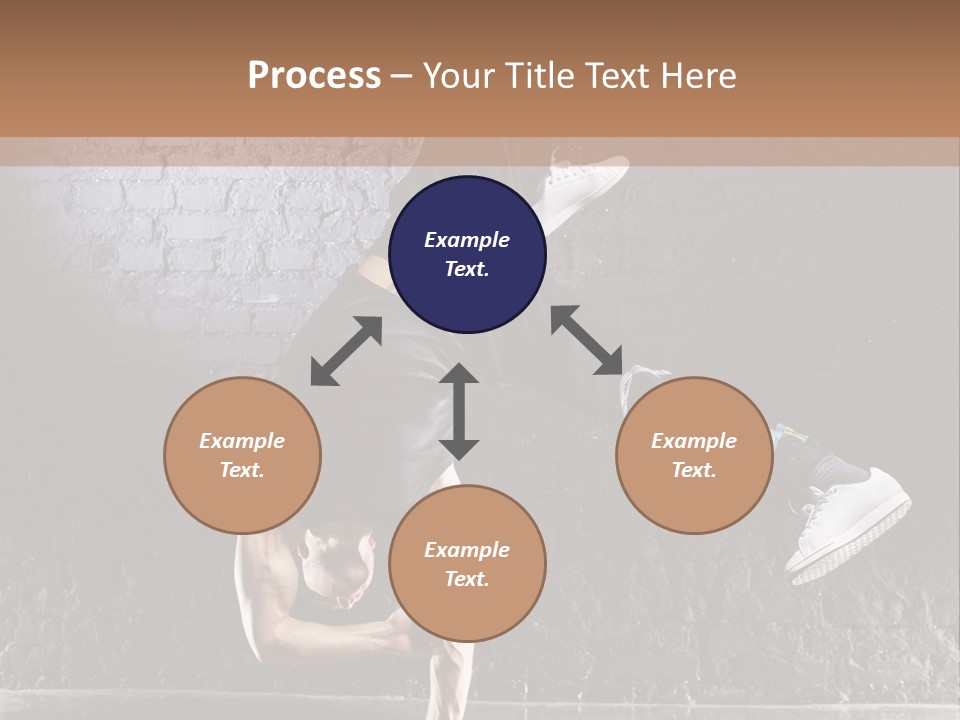 Process – Your Title Text Here

Example Text.

Example Text.

Example Text.

Example Text.